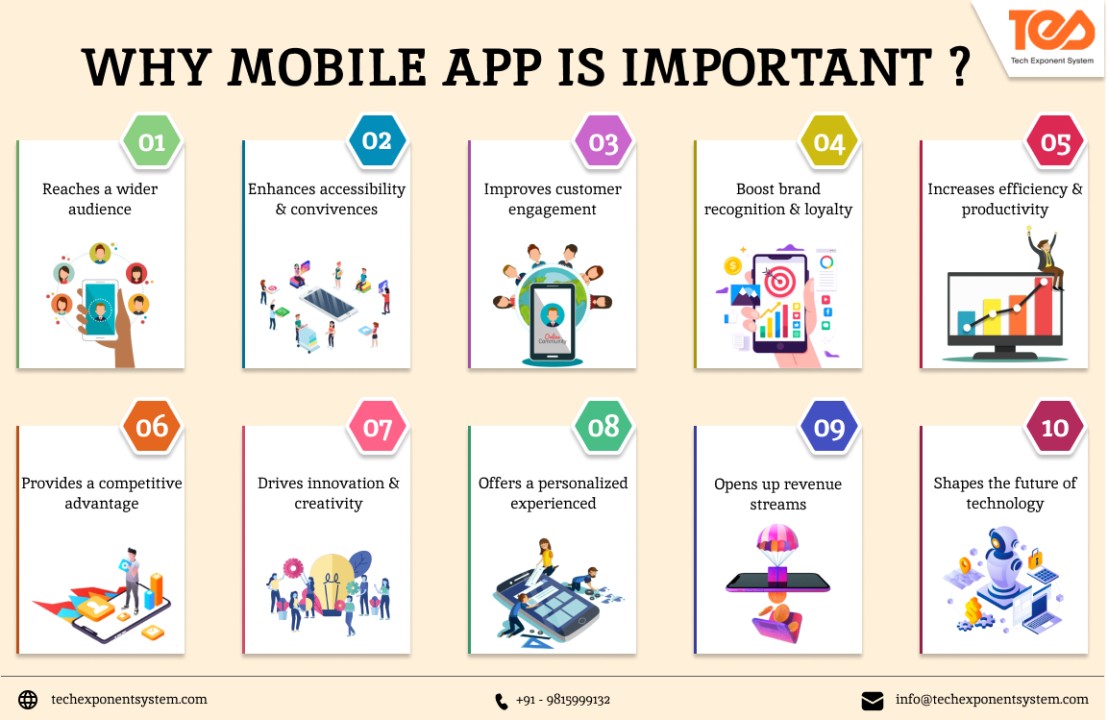 TES
Tech Exponent System

WHY MOBILE APP IS IMPORTANT ?

01
Reaches a wider audience

02
Enhances accessibility & convivences

03
Improves customer engagement

Online Community

04
Boost brand recognition & loyalty

05
Increases efficiency & productivity

06
Provides a competitive advantage

07
Drives innovation & creativity

08
Offers a personalized experienced

09
Opens up revenue streams

10
Shapes the future of technology

techexponentsystem.com
+91 - 9815999132
info@techexponentsystem.com